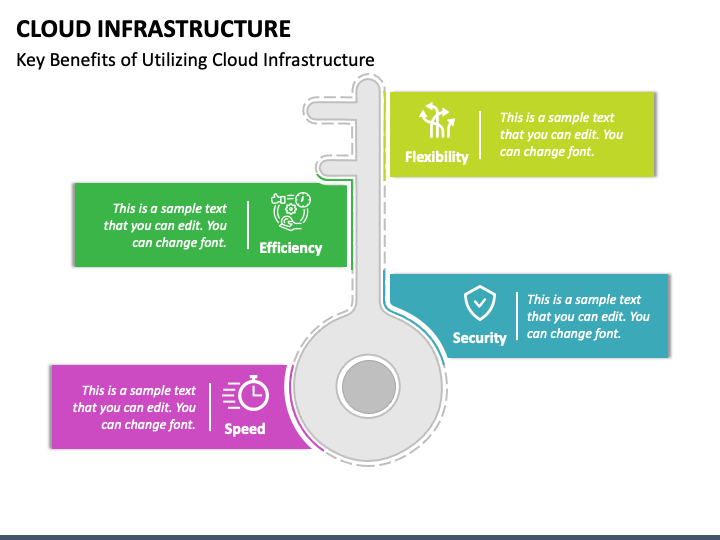 CLOUD INFRASTRUCTURE

Key Benefits of Utilizing Cloud Infrastructure

Flexibility

This is a sample text that you can edit. You can change font.

This is a sample text that you can edit. You can change font.

Efficiency

Security

This is a sample text that you can edit. You can change font.

This is a sample text that you can edit. You can change font.

Speed